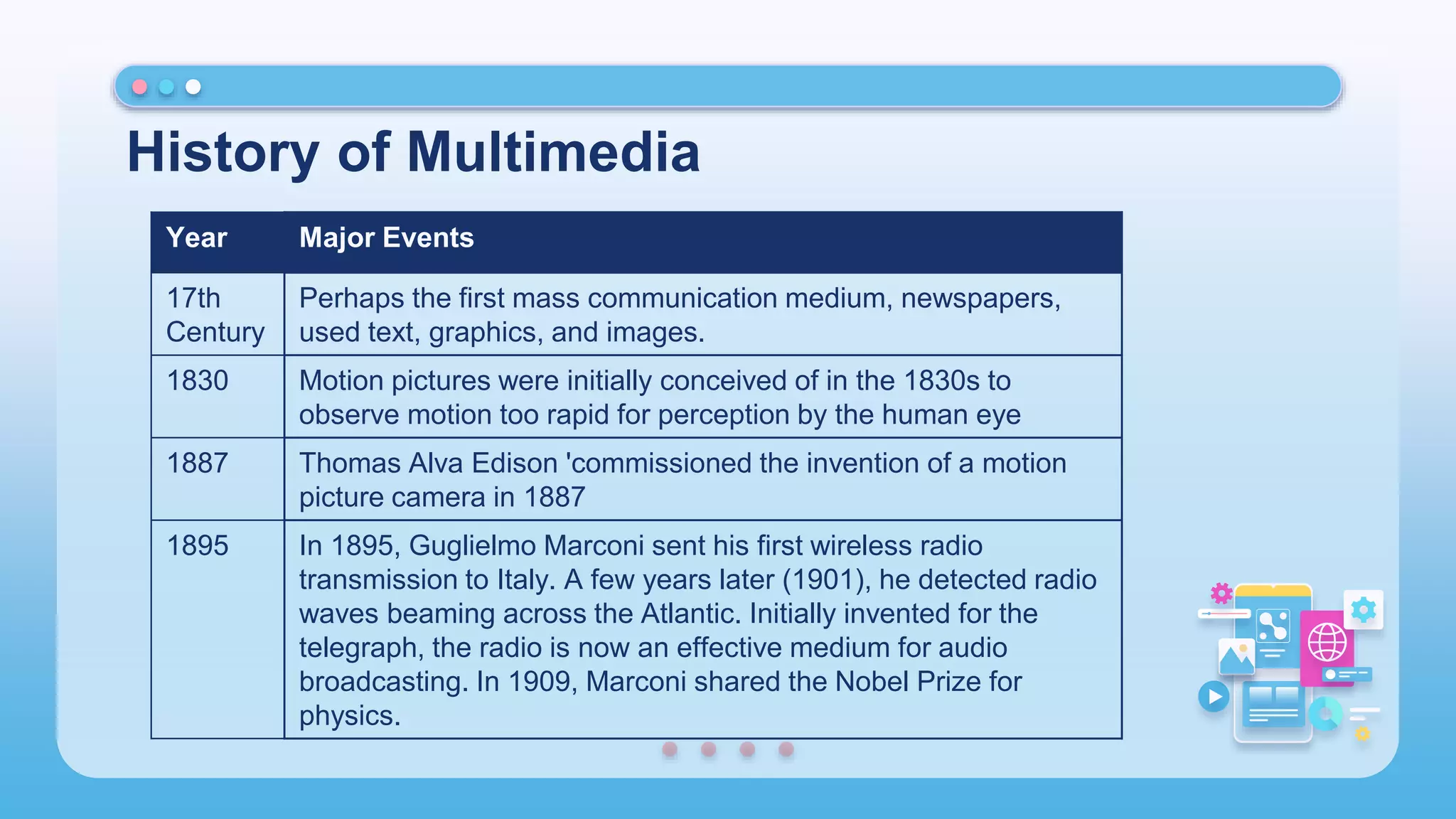 History of Multimedia

| Year | Major Events |
|---|---|
| 17th Century | Perhaps the first mass communication medium, newspapers, used text, graphics, and images. |
| 1830 | Motion pictures were initially conceived of in the 1830s to observe motion too rapid for perception by the human eye |
| 1887 | Thomas Alva Edison 'commissioned the invention of a motion picture camera in 1887 |
| 1895 | In 1895, Guglielmo Marconi sent his first wireless radio transmission to Italy. A few years later (1901), he detected radio waves beaming across the Atlantic. Initially invented for the telegraph, the radio is now an effective medium for audio broadcasting. In 1909, Marconi shared the Nobel Prize for physics. |